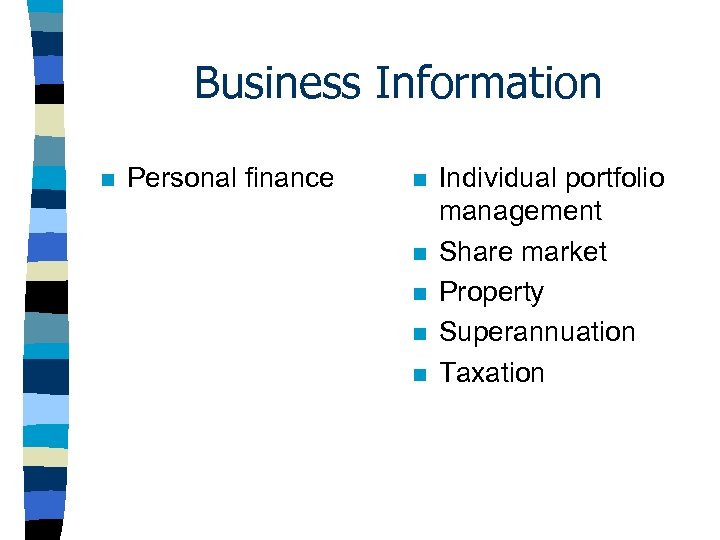 Business Information

- Personal finance

- Individual portfolio management
- Share market
- Property
- Superannuation
- Taxation